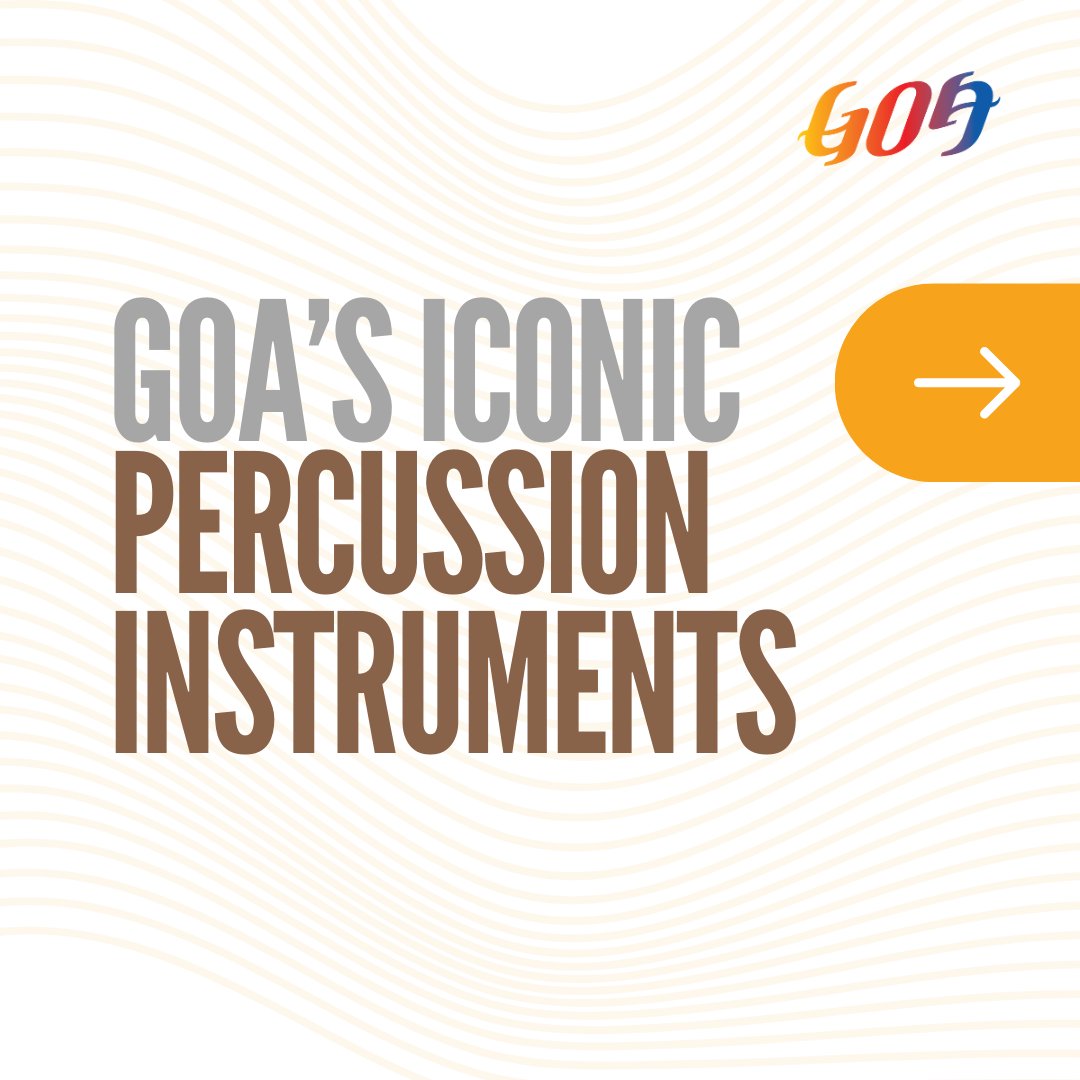 GOA

GOA'S ICONIC PERCUSSION INSTRUMENTS